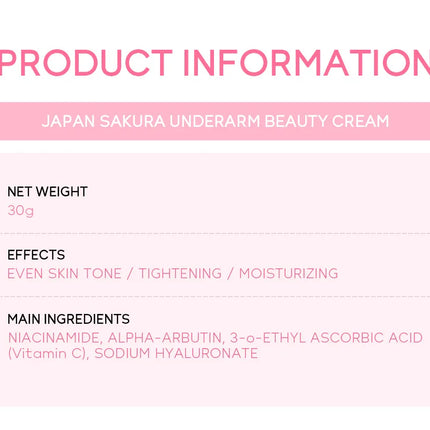 PRODUCT INFORMATION

JAPAN SAKURA UNDERARM BEAUTY CREAM

NET WEIGHT
30g

EFFECTS
EVEN SKIN TONE / TIGHTENING / MOISTURIZING

MAIN INGREDIENTS
NIACINAMIDE, ALPHA-ARBUTIN, 3-o-ETHYL ASCORBIC ACID (Vitamin C), SODIUM HYALURONATE